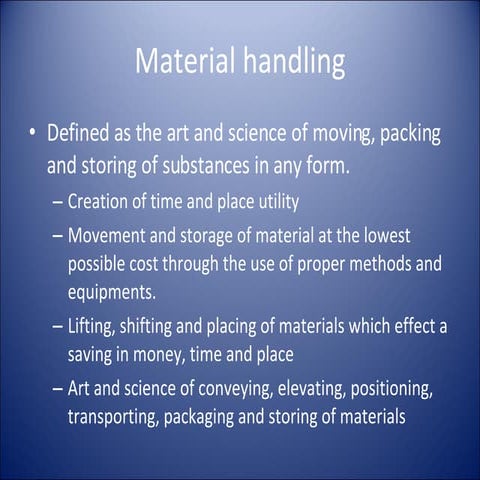 Material handling

• Defined as the art and science of moving, packing and storing of substances in any form.
– Creation of time and place utility
– Movement and storage of material at the lowest possible cost through the use of proper methods and equipments.
– Lifting, shifting and placing of materials which effect a saving in money, time and place
– Art and science of conveying, elevating, positioning, transporting, packaging and storing of materials